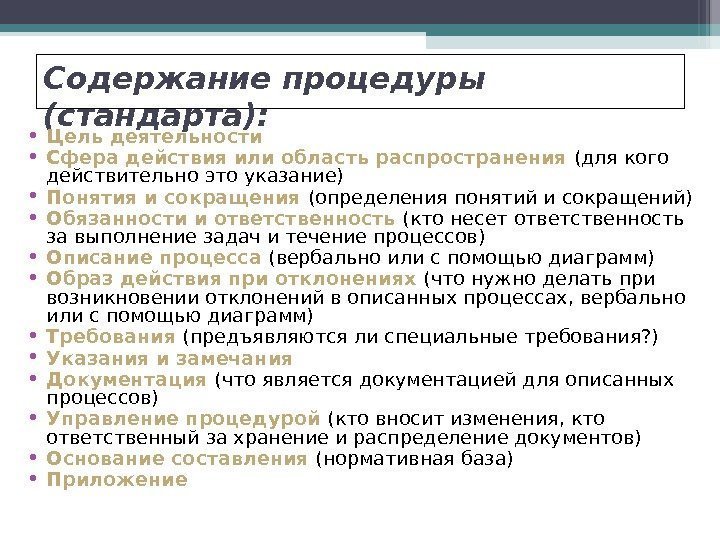 Содержание процедуры (стандарта):

• Цель деятельности
• Сфера действия или область распространения (для кого действительно это указание)
• Понятия и сокращения (определения понятий и сокращений)
• Обязанности и ответственность (кто несет ответственность за выполнение задач и течение процессов)
• Описание процесса (вербально или с помощью диаграмм)
• Образ действия при отклонениях (что нужно делать при возникновении отклонений в описанных процессах, вербально или с помощью диаграмм)
• Требования (предъявляются ли специальные требования?)
• Указания и замечания
• Документация (что является документацией для описанных процессов)
• Управление процедурой (кто вносит изменения, кто ответственный за хранение и распределение документов)
• Основание составления (нормативная база)
• Приложение